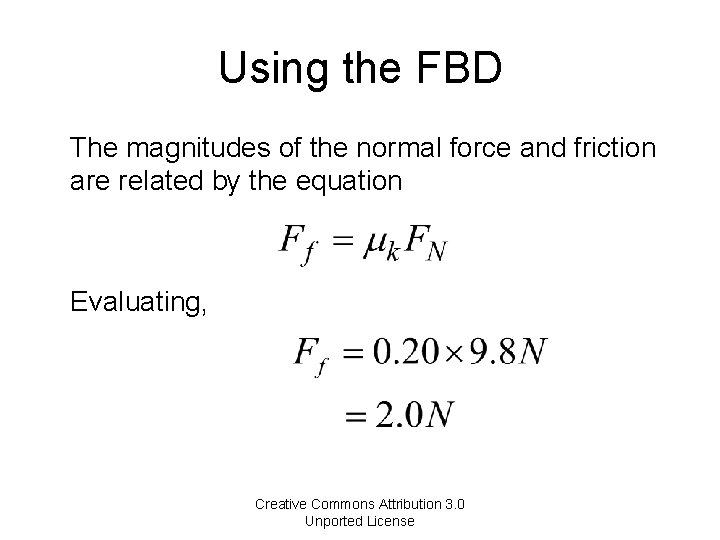 Using the FBD

The magnitudes of the normal force and friction are related by the equation

$F_f = \mu_k F_N$

Evaluating,

$F_f = 0.20 \times 9.8N$

$= 2.0N$

Creative Commons Attribution 3.0 Unported License